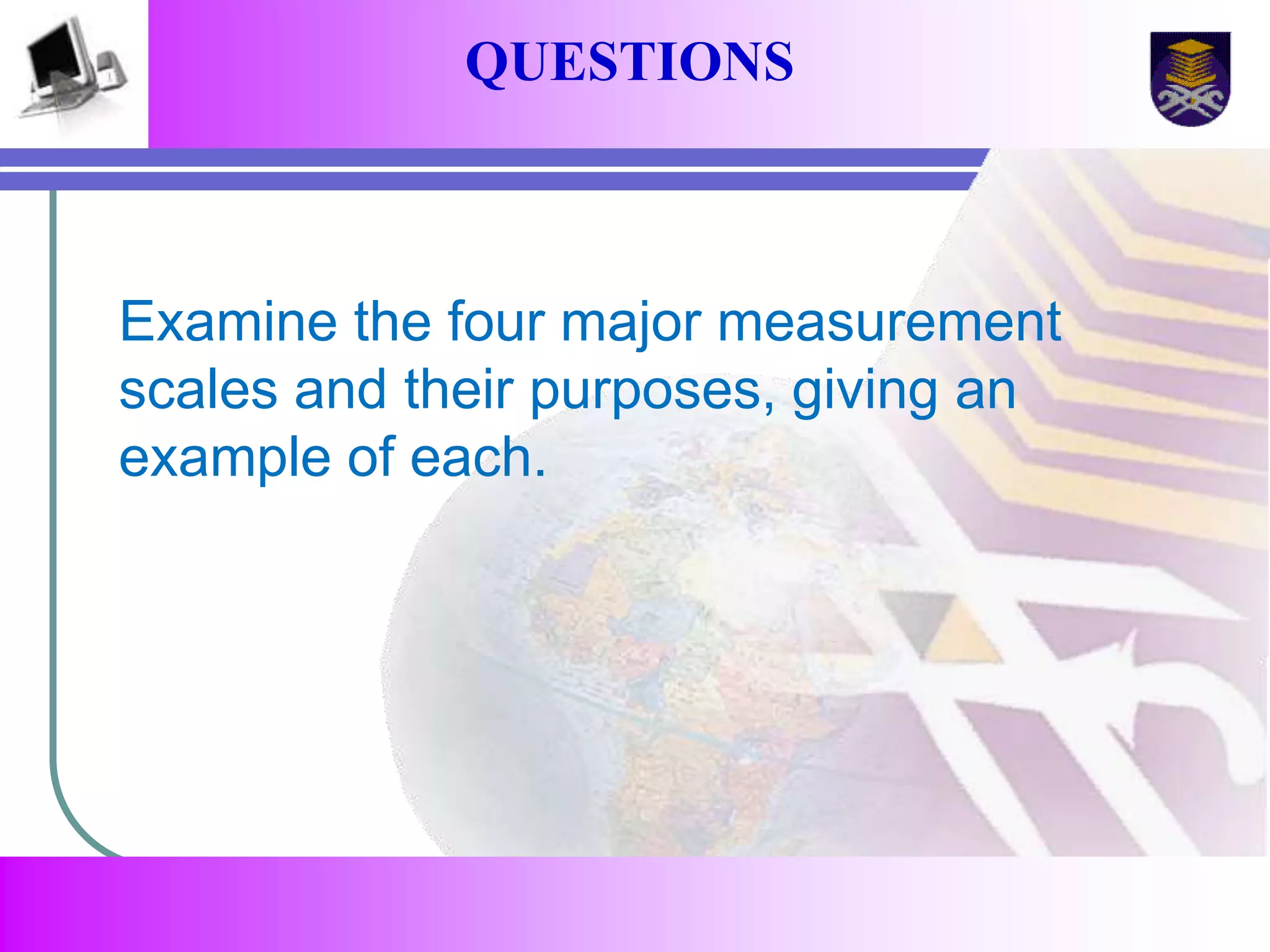 QUESTIONS

Examine the four major measurement scales and their purposes, giving an example of each.